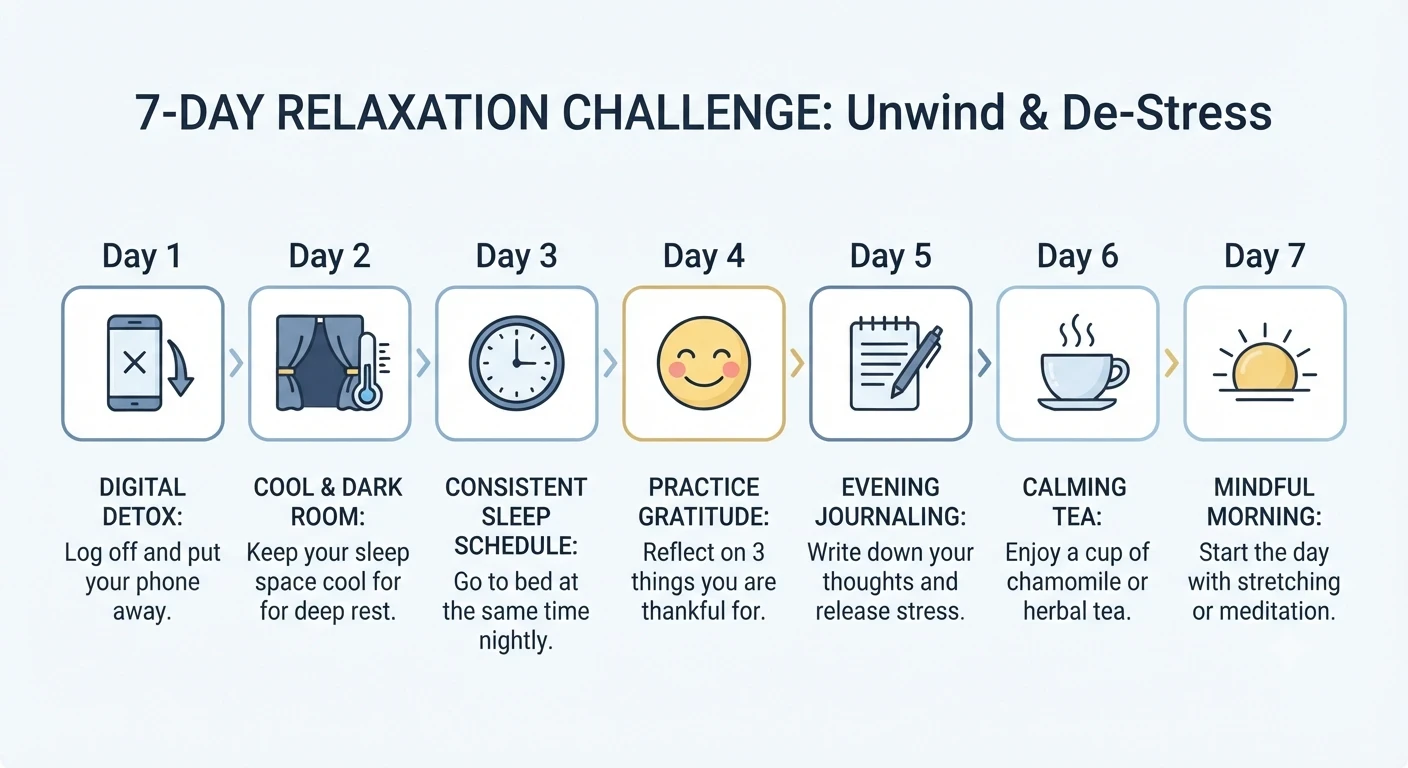 7-DAY RELAXATION CHALLENGE: Unwind & De-Stress

Day 1

DIGITAL DETOX:
Log off and put your phone away.

Day 2

COOL & DARK ROOM:
Keep your sleep space cool for for deep rest.

Day 3

CONSISTENT SLEEP SCHEDULE:
Go to bed at the same time nightly.

Day 4

PRACTICE GRATITUDE:
Reflect on 3 things you are thankful for.

Day 5

EVENING JOURNALING:
Write down your thoughts and release stress.

Day 6

CALMING TEA:
Enjoy a cup of chamomile or herbal tea.

Day 7

MINDFUL MORNING:
Start the day with stretching or meditation.